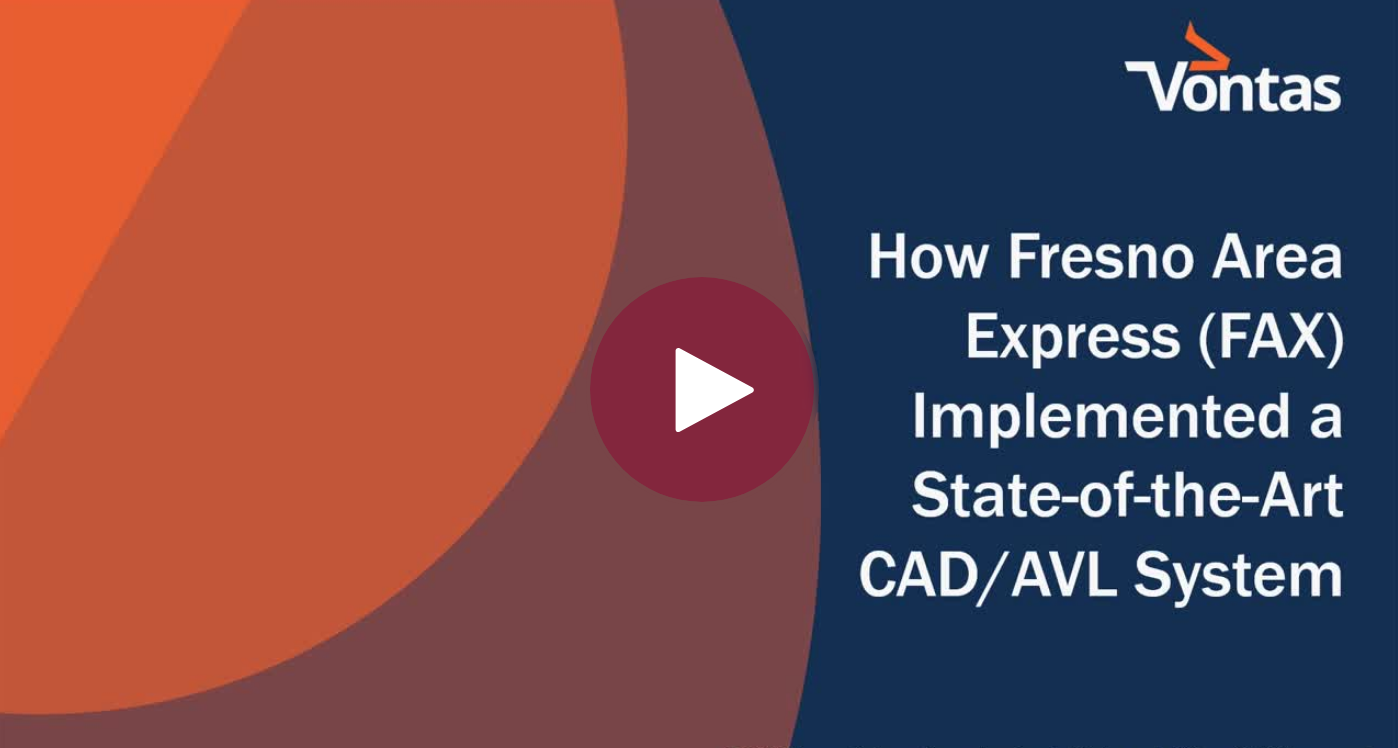 Vontas

How Fresno Area Express (FAX) Implemented a State-of-the-Art CAD/AVL System